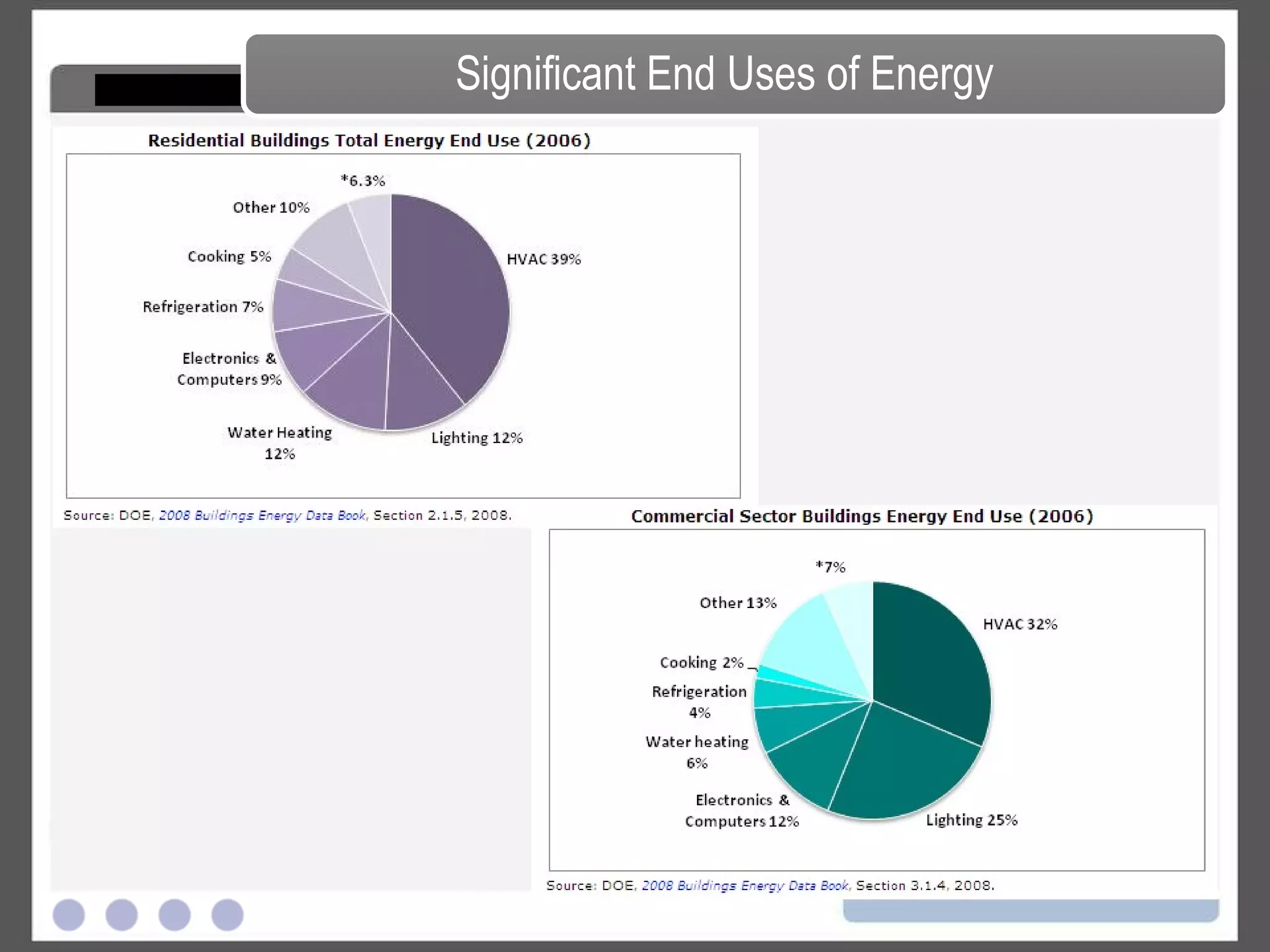 Significant End Uses of Energy

Residential Buildings Total Energy End Use (2006)

*6.3%
Other 10%
Cooking 5%
Refrigeration 7%
Electronics & Computers 9%
Water Heating 12%
Lighting 12%
HVAC 39%

Source: DOE, 2008 Buildings Energy Data Book, Section 2.1.5, 2008.

Commercial Sector Buildings Energy End Use (2006)

*7%
Other 13%
Cooking 2%
Refrigeration 4%
Water heating 6%
Electronics & Computers 12%
Lighting 25%
HVAC 32%

Source: DOE, 2008 Buildings Energy Data Book, Section 3.1.4, 2008.